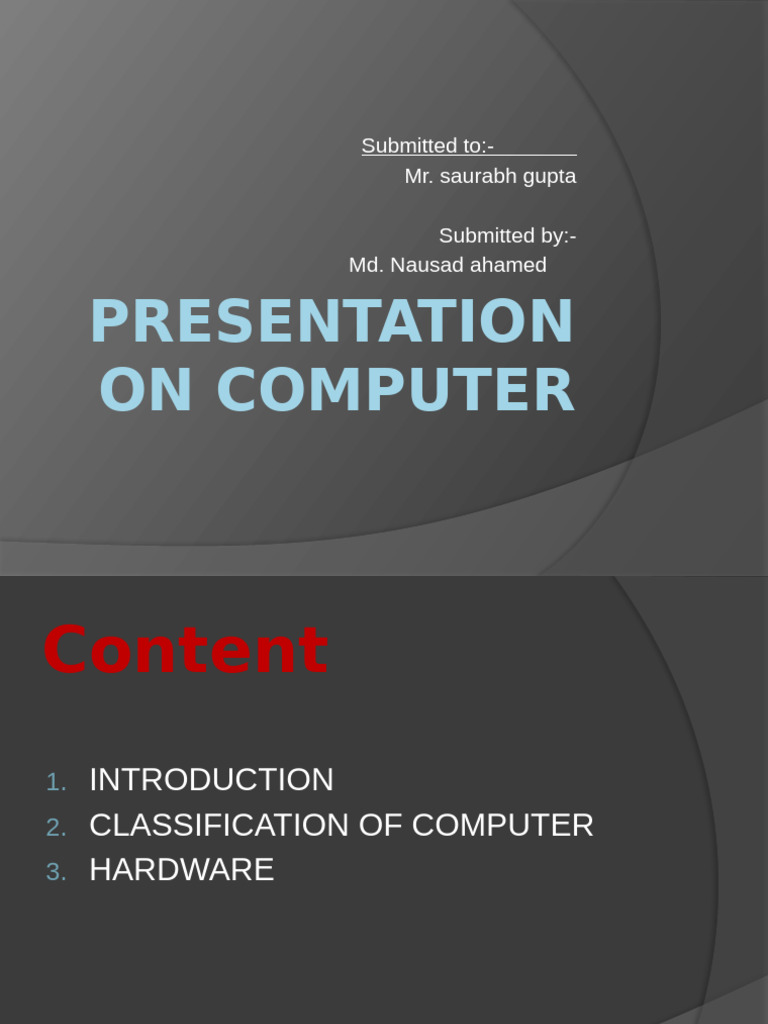 Submitted to:-
Mr. saurabh gupta

Submitted by:-
Md. Nausad ahamed

PRESENTATION ON COMPUTER

Content

1. INTRODUCTION
2. CLASSIFICATION OF COMPUTER
3. HARDWARE